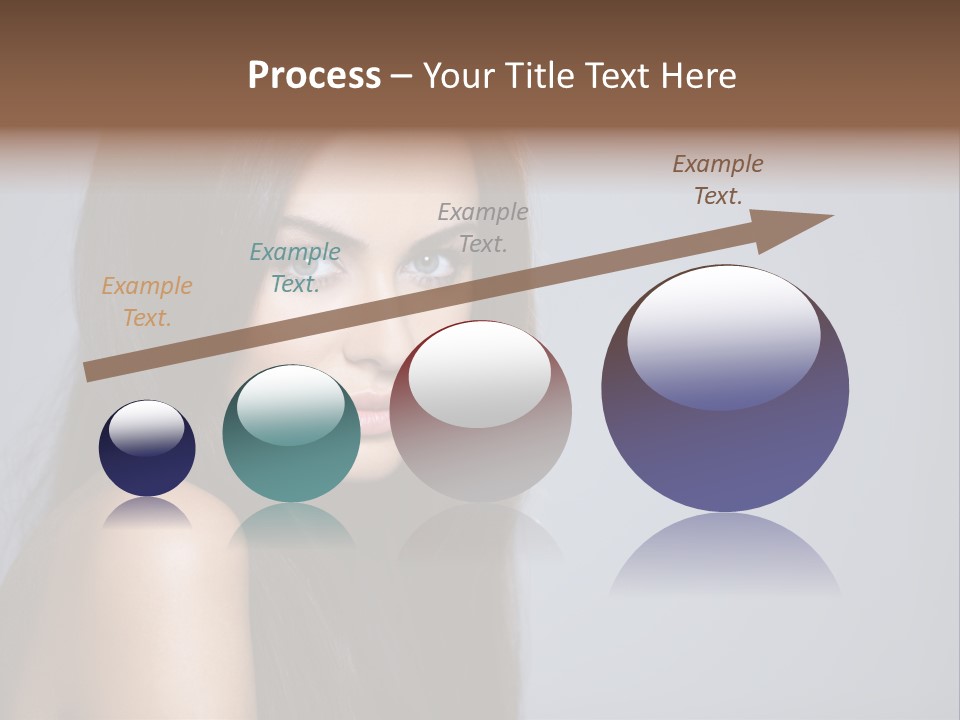 Process – Your Title Text Here

Example Text.

Example Text.

Example Text.

Example Text.